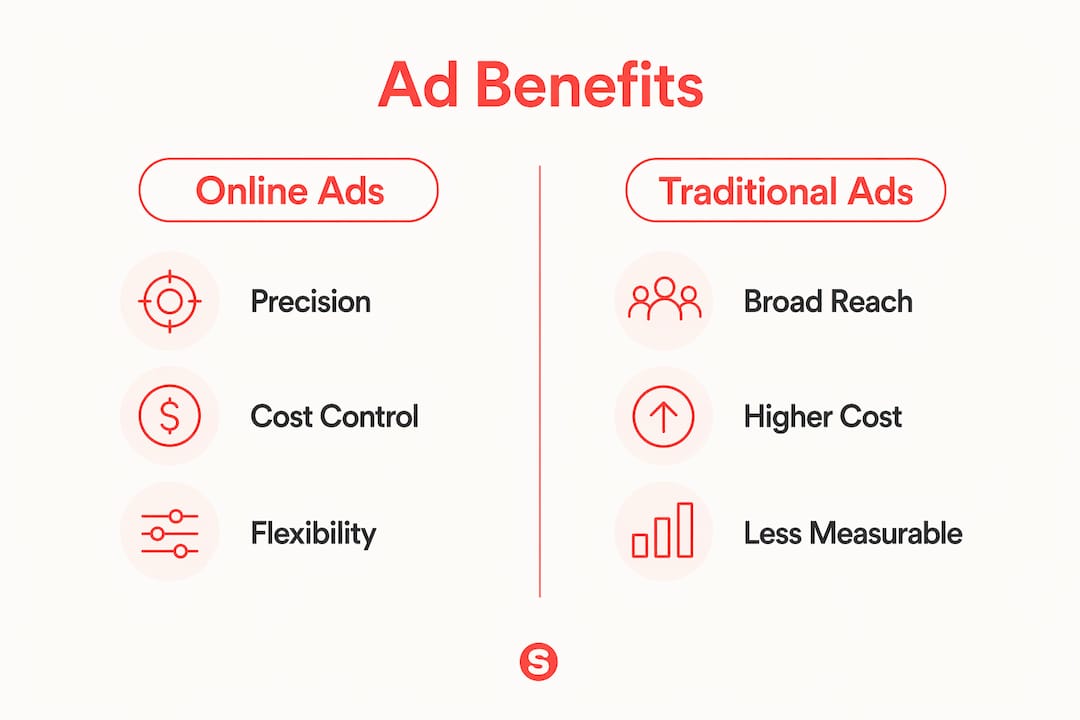 Ad Benefits

Online Ads

Precision

Cost Control

Flexibility

Traditional Ads

Broad Reach

Higher Cost

Less Measurable

S